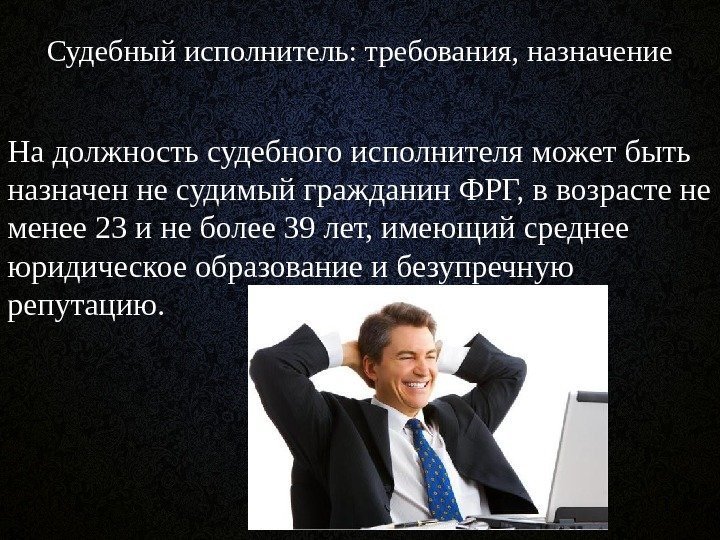 Судебный исполнитель: требования, назначение

На должность судебного исполнителя может быть назначен не судимый гражданин ФРГ, в возрасте не менее 23 и не более 39 лет, имеющий среднее юридическое образование и безупречную репутацию.